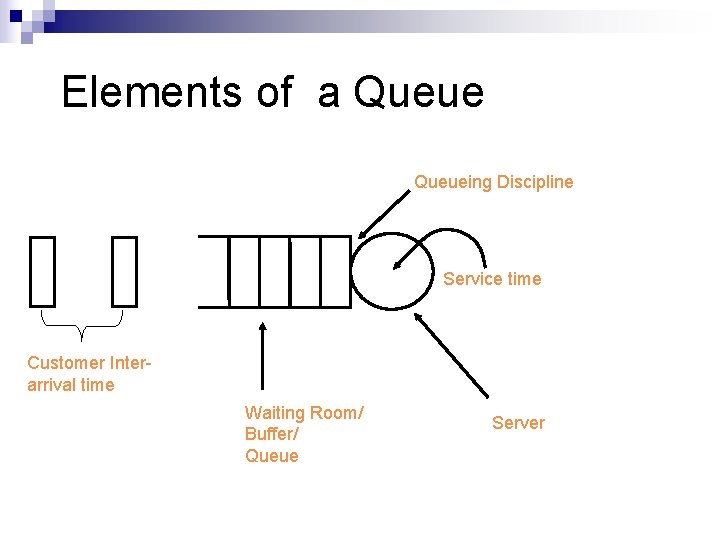 Elements of a Queue

Queueing Discipline

Service time

Customer Inter-arrival time

Waiting Room/ Buffer/ Queue

Server